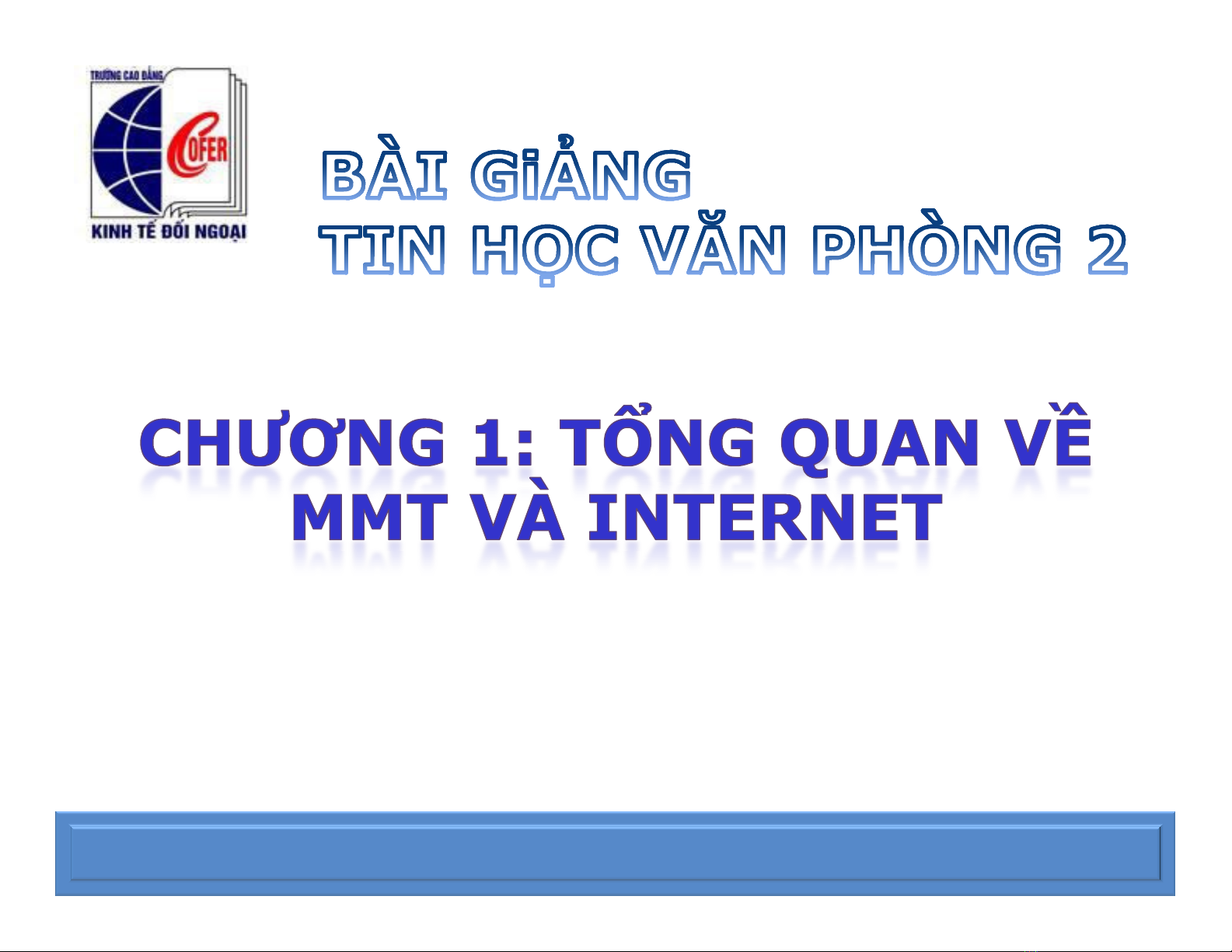 TRƯỜNG CAO ĐẲNG
COFER
KINH TẾ ĐỐI NGOẠI

BÀI GiẢNG
TIN HỌC VĂN PHÒNG 2

CHƯƠNG 1: TỔNG QUAN VỀ MMT VÀ INTERNET